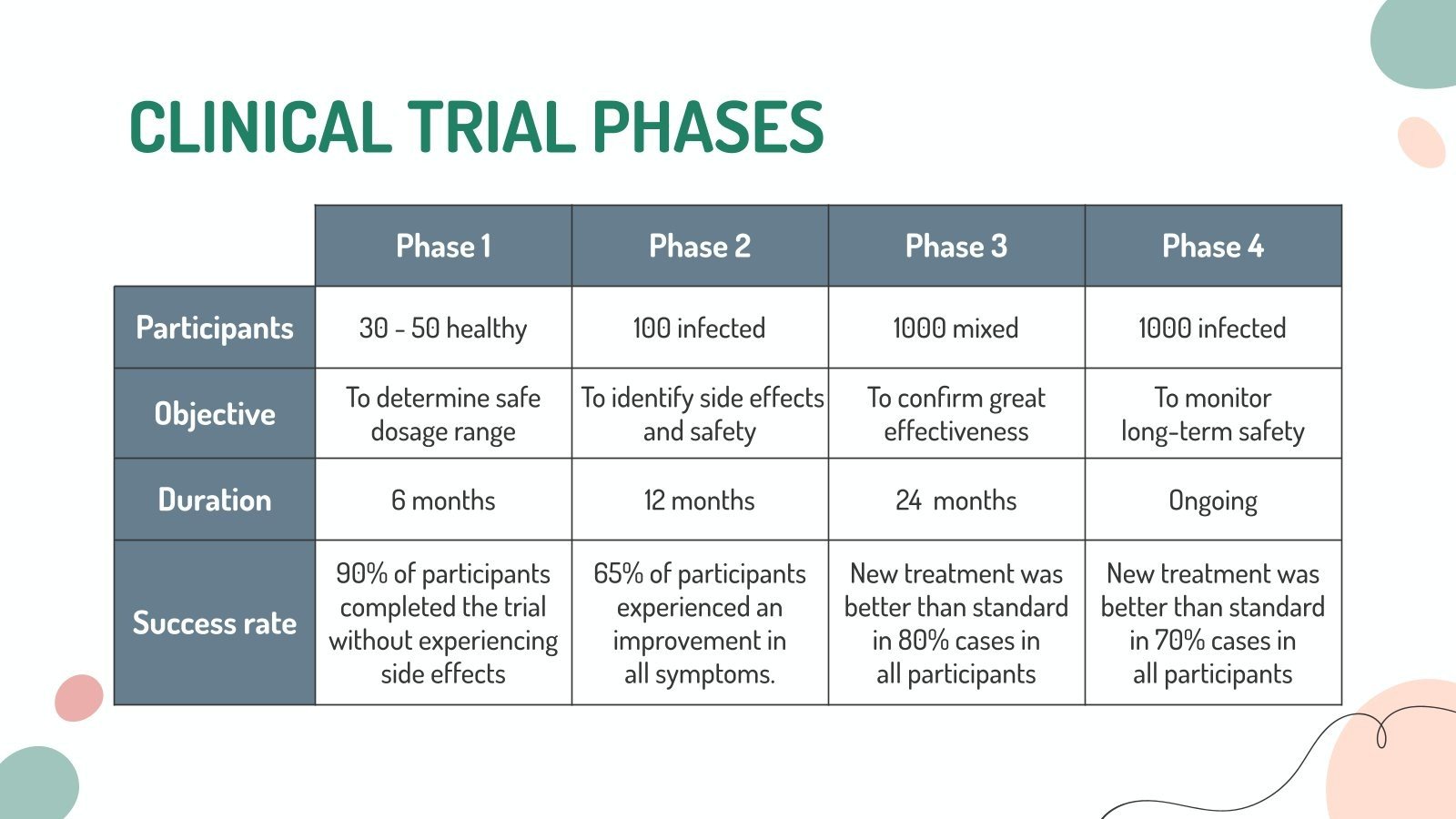 CLINICAL TRIAL PHASES

| | Phase 1 | Phase 2 | Phase 3 | Phase 4 |
|---|---|---|---|---|
| Participants | 30 - 50 healthy | 100 infected | 1000 mixed | 1000 infected |
| Objective | To determine safe dosage range | To identify side effects and safety | To confirm great effectiveness | To monitor long-term safety |
| Duration | 6 months | 12 months | 24  months | Ongoing |
| Success rate | 90% of participants completed the trial without experiencing side effects | 65% of participants experienced an improvement in all symptoms. | New treatment was better than standard in 80% cases in all participants | New treatment was better than standard in 70% cases in all participants |